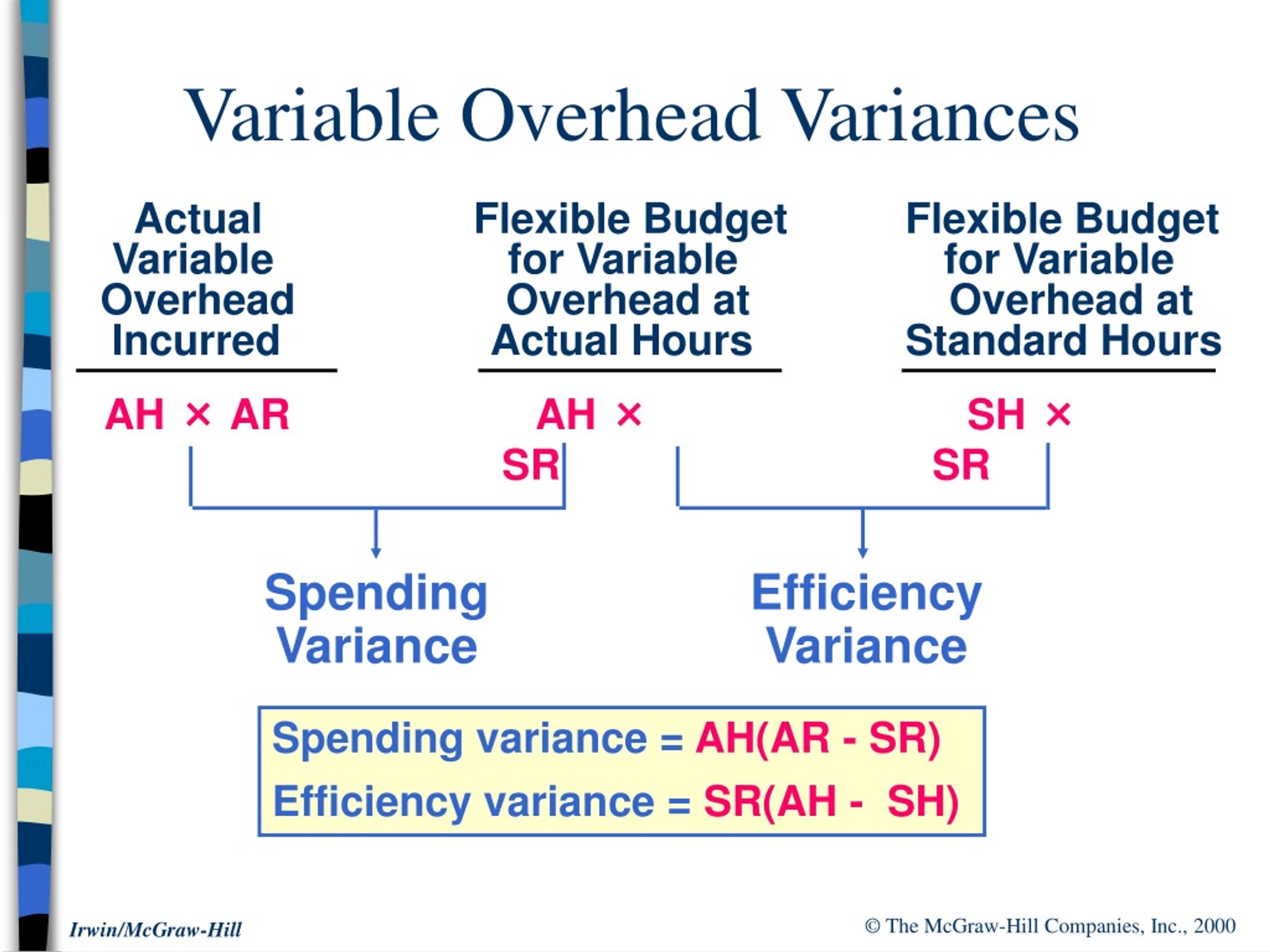 Variable Overhead Variances

Actual Variable Overhead Incurred

Flexible Budget for Variable Overhead at Actual Hours

Flexible Budget for Variable Overhead at Standard Hours

AH × AR

AH × SR

SH × SR

Spending Variance

Efficiency Variance

Spending variance = AH(AR - SR)

Efficiency variance = SR(AH - SH)

Irwin/McGraw-Hill

© The McGraw-Hill Companies, Inc., 2000